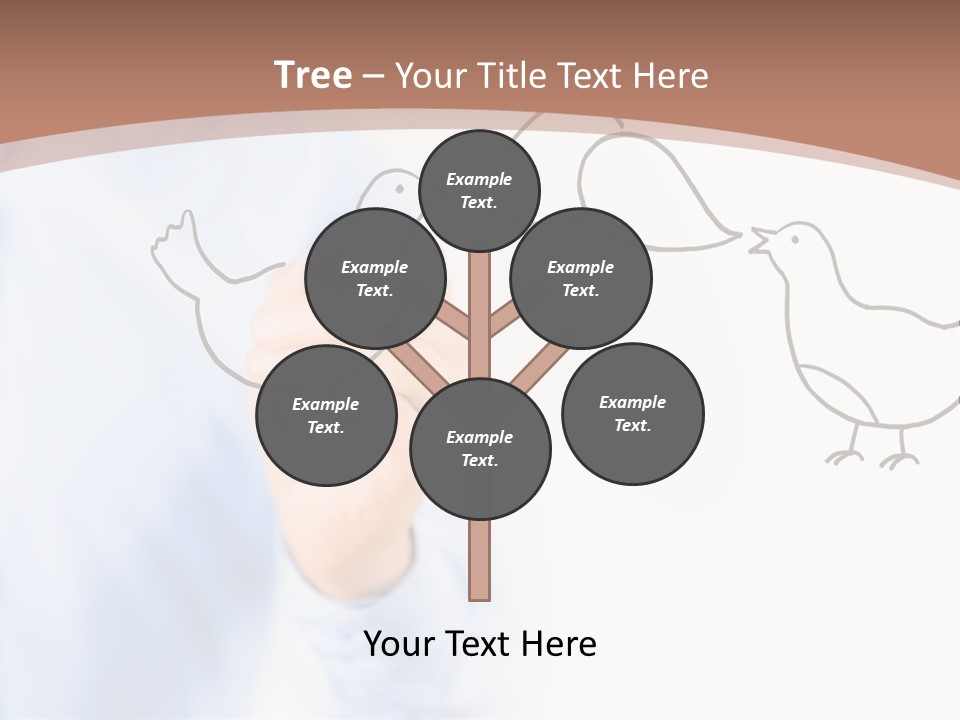 Tree – Your Title Text Here

Example Text.

Example Text.

Example Text.

Example Text.

Example Text.

Example Text.

Your Text Here